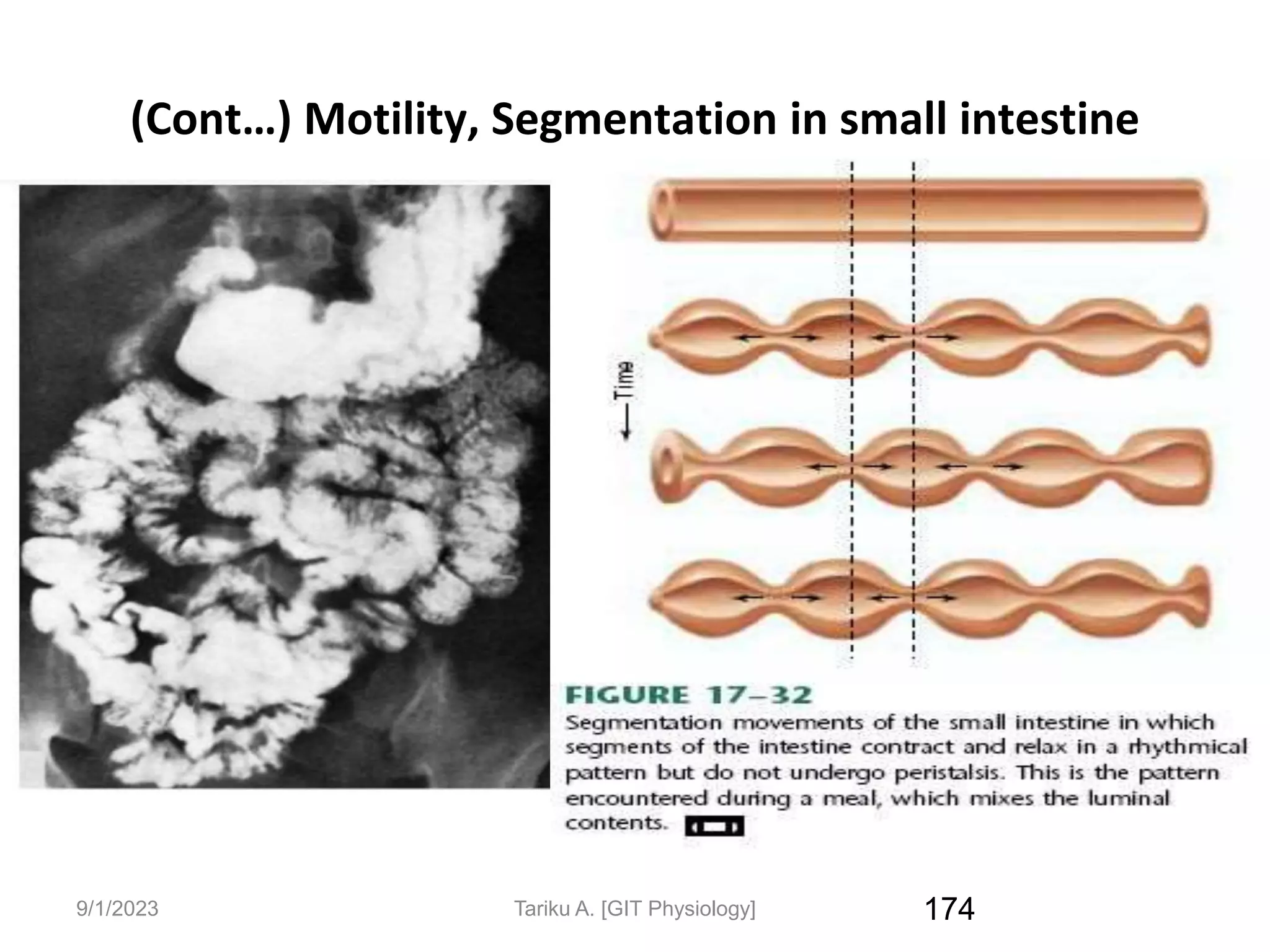 (Cont…) Motility, Segmentation in small intestine

Time

FIGURE 17–32
Segmentation movements of the small intestine in which segments of the intestine contract and relax in a rhythmical pattern but do not undergo peristalsis. This is the pattern encountered during a meal, which mixes the luminal contents.

9/1/2023
Tariku A. [GIT Physiology]
174